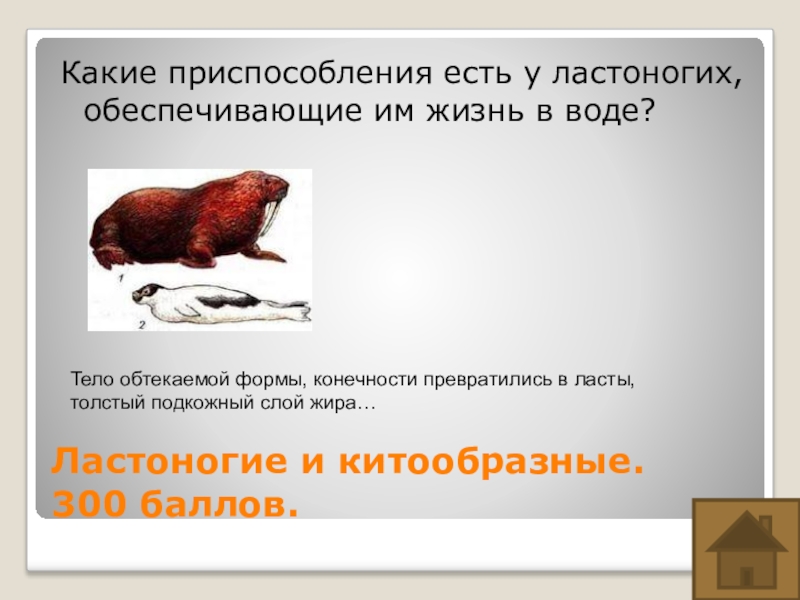 Какие приспособления есть у ластоногих, обеспечивающие им жизнь в воде?

1

2

Тело обтекаемой формы, конечности превратились в ласты, толстый подкожный слой жира…

Ластоногие и китообразные.
300 баллов.